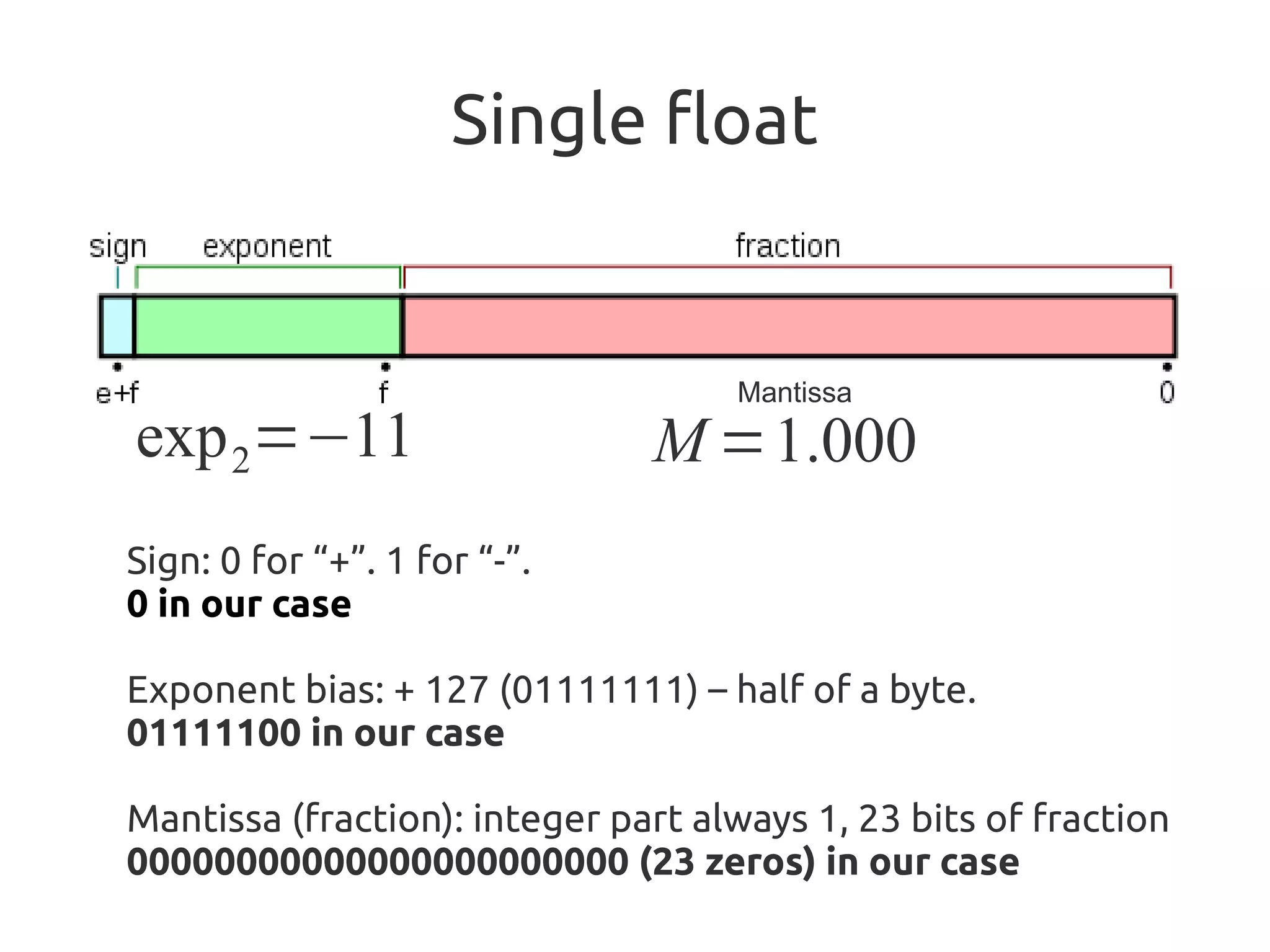 Single float

sign exponent fraction

e+f f Mantissa 0

$\exp_2 = -11$ $M = 1.000$

Sign: 0 for “+”. 1 for “-”.
**0 in our case**

Exponent bias: + 127 (01111111) – half of a byte.
**01111100 in our case**

Mantissa (fraction): integer part always 1, 23 bits of fraction
**00000000000000000000000 (23 zeros) in our case**